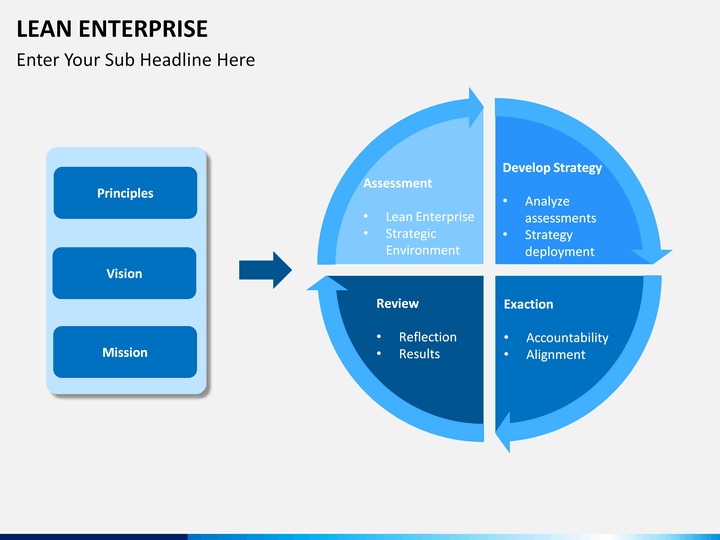 LEAN ENTERPRISE
Enter Your Sub Headline Here

Principles

Vision

Mission

Assessment
• Lean Enterprise
• Strategic Environment

Develop Strategy
• Analyze assessments
• Strategy deployment

Review
• Reflection
• Results

Exaction
• Accountability
• Alignment